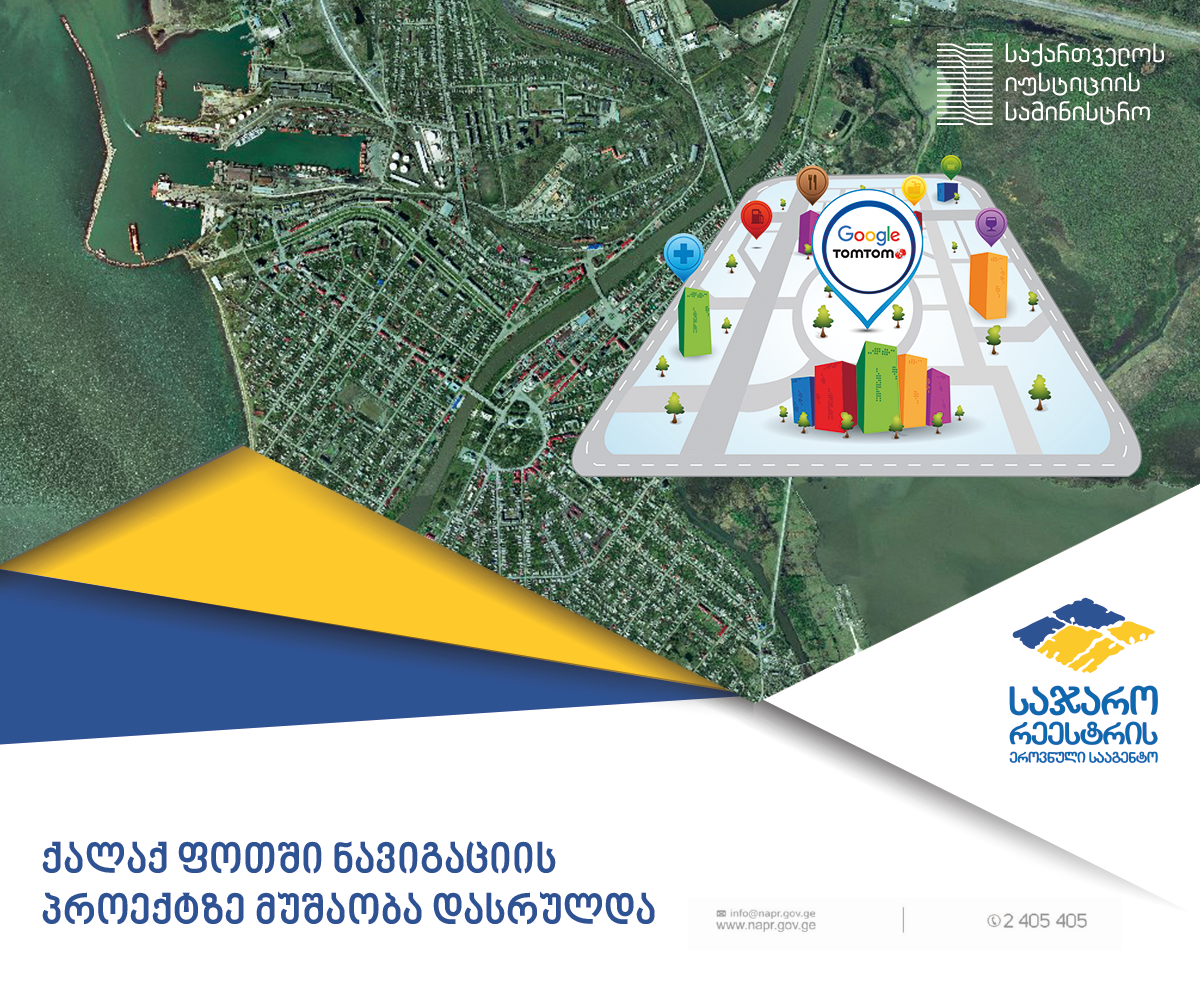 საქართველოს
იუსტიციის
სამინისტრო

Google
TOMTOM

საჯარო
რეესტრის
ეროვნული სააგენტო

ქალაქ ფოთში ნავიგაციის
პროექტზე მუშაობა დასრულდა

info@napr.gov.ge
www.napr.gov.ge

2 405 405